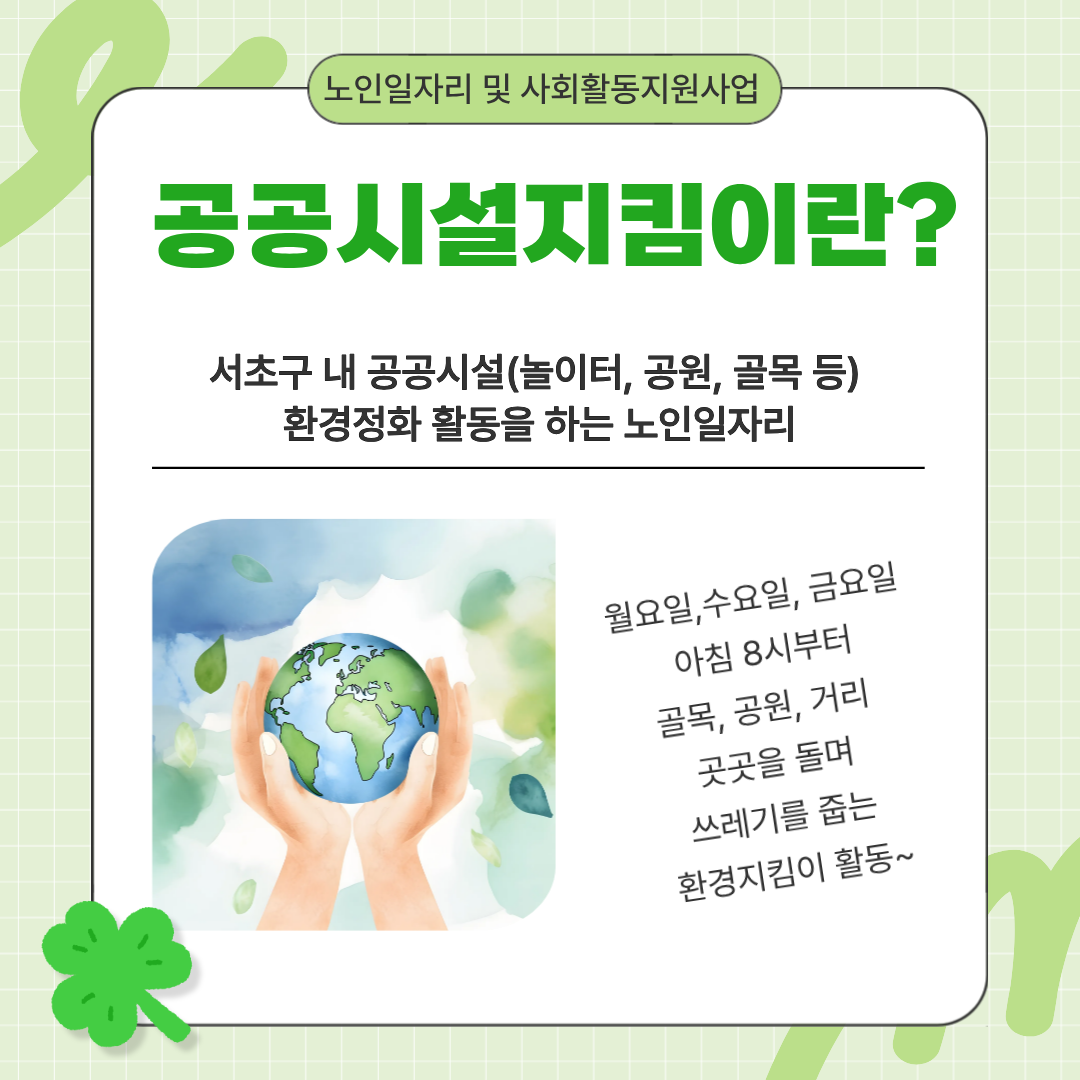 노인일자리 및 사회활동지원사업

공공시설지킴이란?

서초구 내 공공시설(놀이터, 공원, 골목 등)
환경정화 활동을 하는 노인일자리

월요일,수요일, 금요일
아침 8시부터
골목, 공원, 거리
곳곳을 돌며
쓰레기를 줍는
환경지킴이 활동~